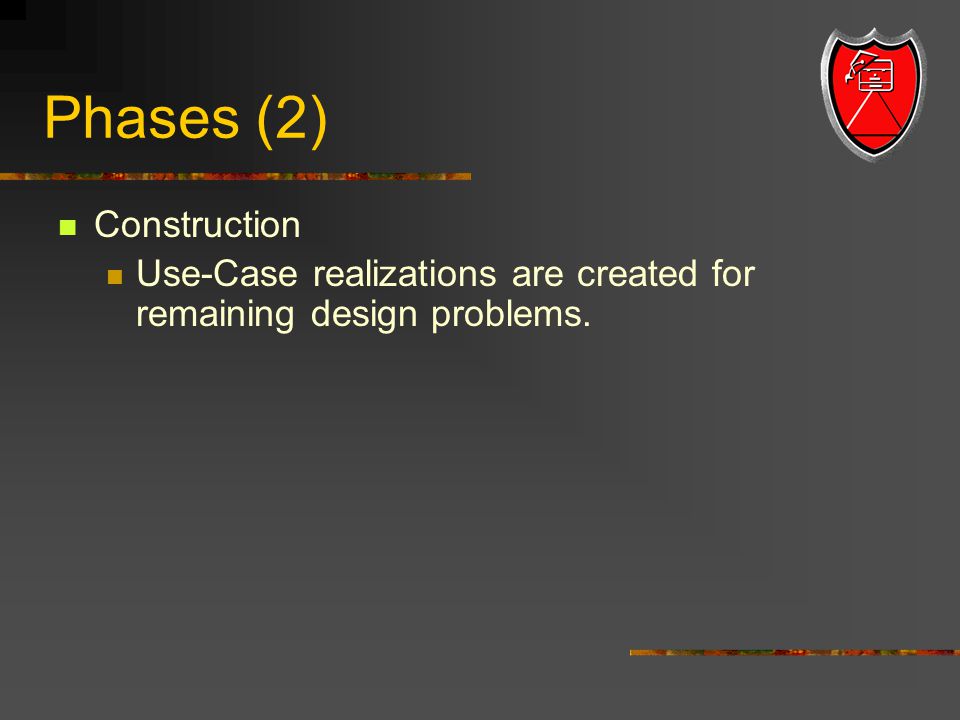 Phases (2)

Construction

Use-Case realizations are created for remaining design problems.